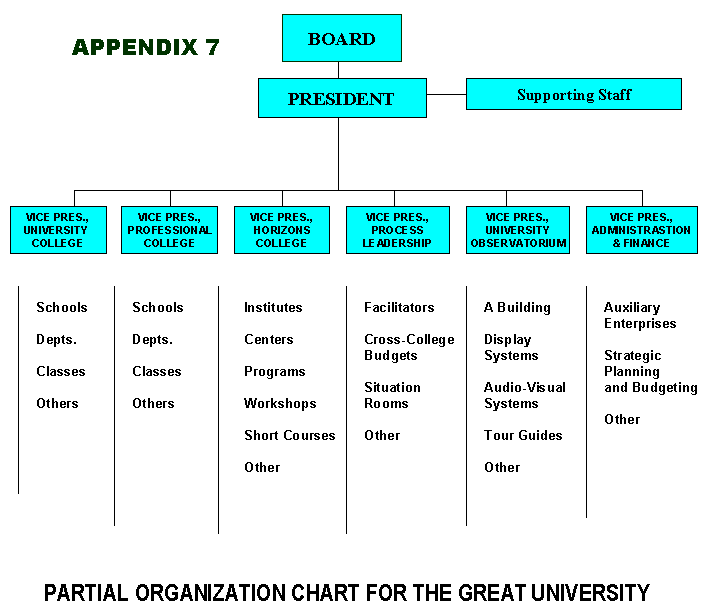 APPENDIX 7

BOARD

PRESIDENT

Supporting Staff

VICE PRES., UNIVERSITY COLLEGE

VICE PRES., PROFESSIONAL COLLEGE

VICE PRES., HORIZONS COLLEGE

VICE PRES., PROCESS LEADERSHIP

VICE PRES., UNIVERSITY OBSERVATORIUM

VICE PRES., ADMINISTRASTION & FINANCE

Schools

Depts.

Classes

Others

Schools

Depts.

Classes

Others

Institutes

Centers

Programs

Workshops

Short Courses

Other

Facilitators

Cross-College Budgets

Situation Rooms

Other

A Building

Display Systems

Audio-Visual Systems

Tour Guides

Other

Auxiliary Enterprises

Strategic Planning and Budgeting

Other

PARTIAL ORGANIZATION CHART FOR THE GREAT UNIVERSITY